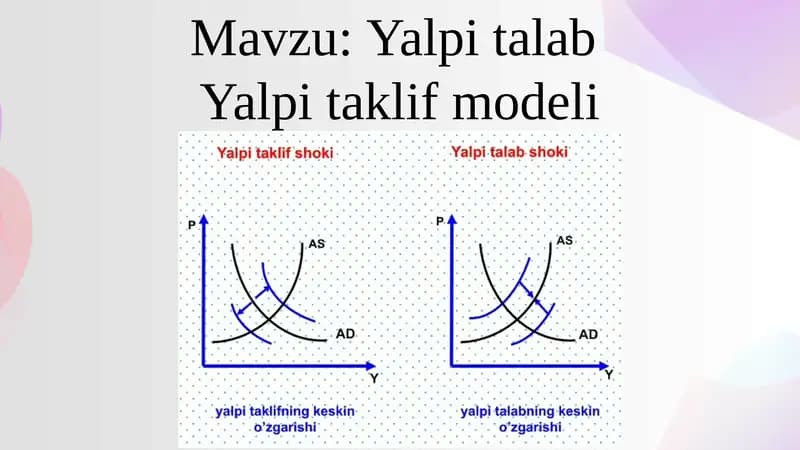 Mavzu: Yalpi talab
Yalpi taklif modeli

Yalpi taklif shoki

P

AS

AD

Y

yalpi taklifning keskin o'zgarishi

Yalpi talab shoki

P

AS

AD

Y

yalpi talabning keskin o'zgarishi